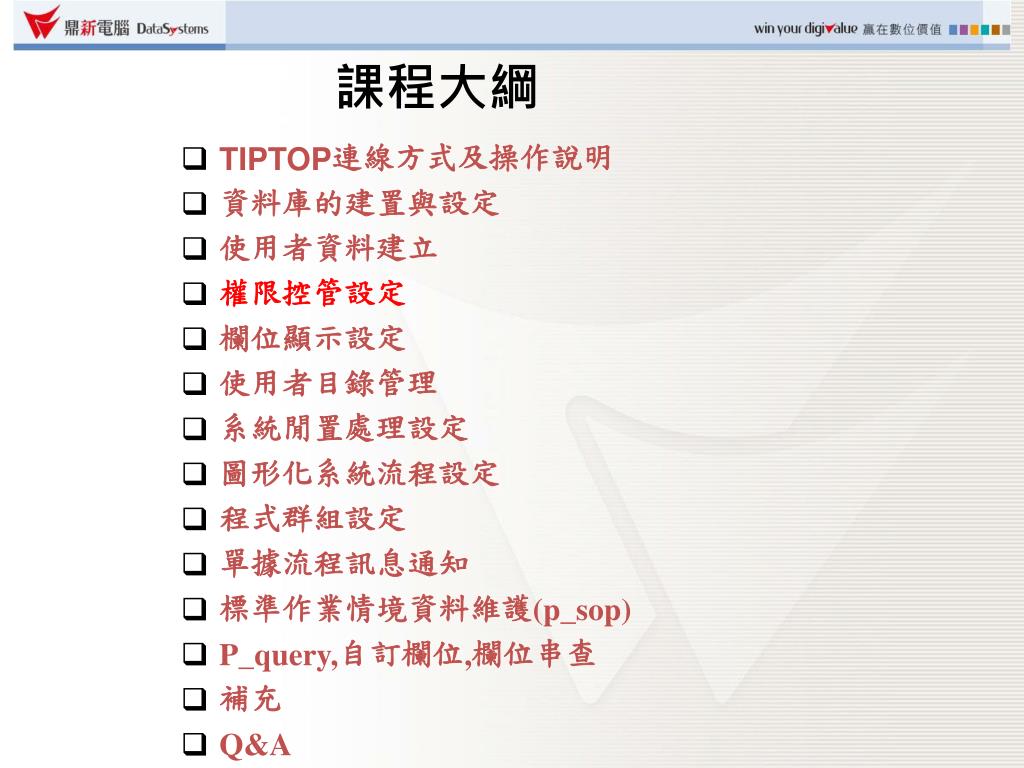 鼎新電腦 DataSystems

win your digivalue 贏在數位價值

課程大綱

❑ TIPTOP連線方式及操作說明
❑ 資料庫的建置與設定
❑ 使用者資料建立
❑ 權限控管設定
❑ 欄位顯示設定
❑ 使用者目錄管理
❑ 系統閒置處理設定
❑ 圖形化系統流程設定
❑ 程式群組設定
❑ 單據流程訊息通知
❑ 標準作業情境資料維護(p_sop)
❑ P_query,自訂欄位,欄位串查
❑ 補充
❑ Q&A